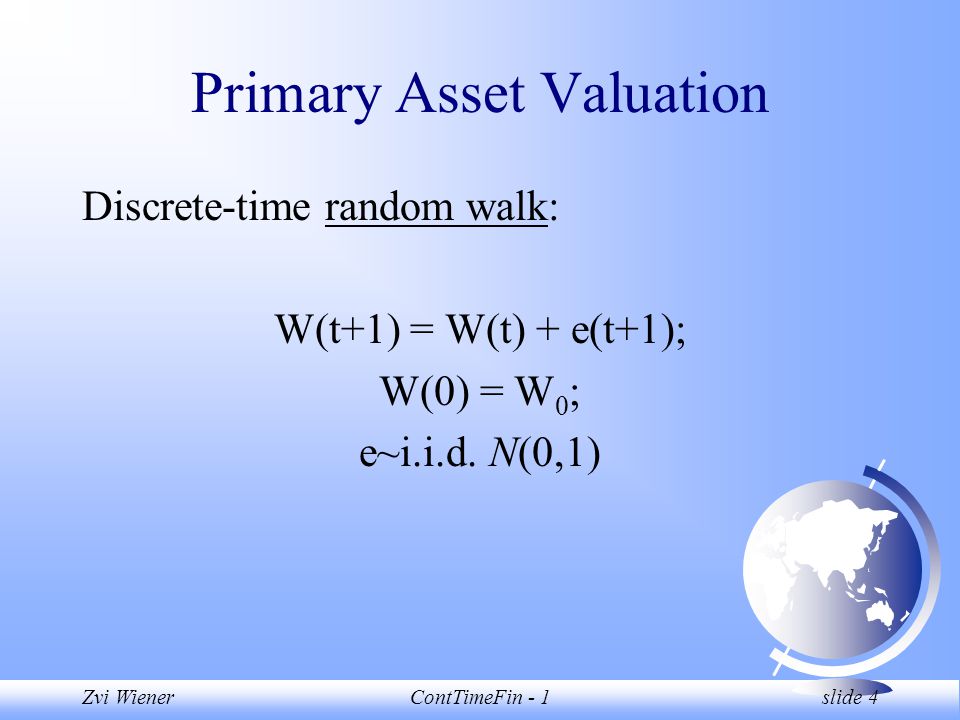 Primary Asset Valuation

Discrete-time random walk:

$W(t+1) = W(t) + e(t+1);$

$W(0) = W_0;$

$e \sim$ i.i.d. $N(0,1)$

Zvi Wiener

ContTimeFin - 1

slide 4